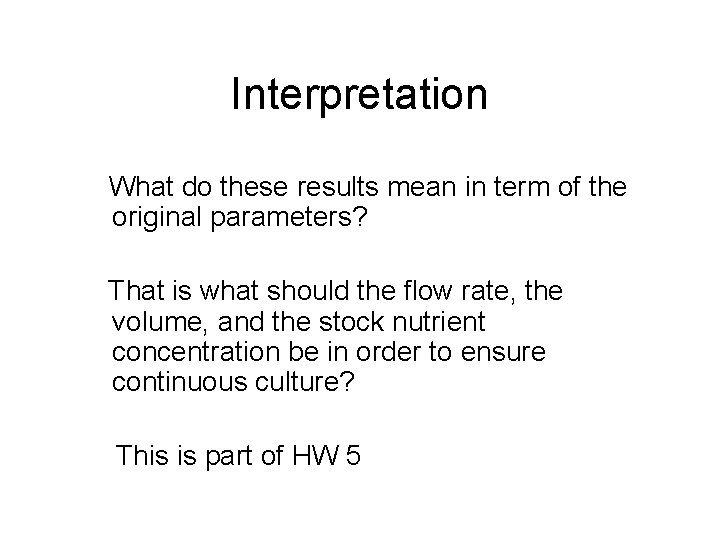 Interpretation

What do these results mean in term of the original parameters?

That is what should the flow rate, the volume, and the stock nutrient concentration be in order to ensure continuous culture?

This is part of HW 5